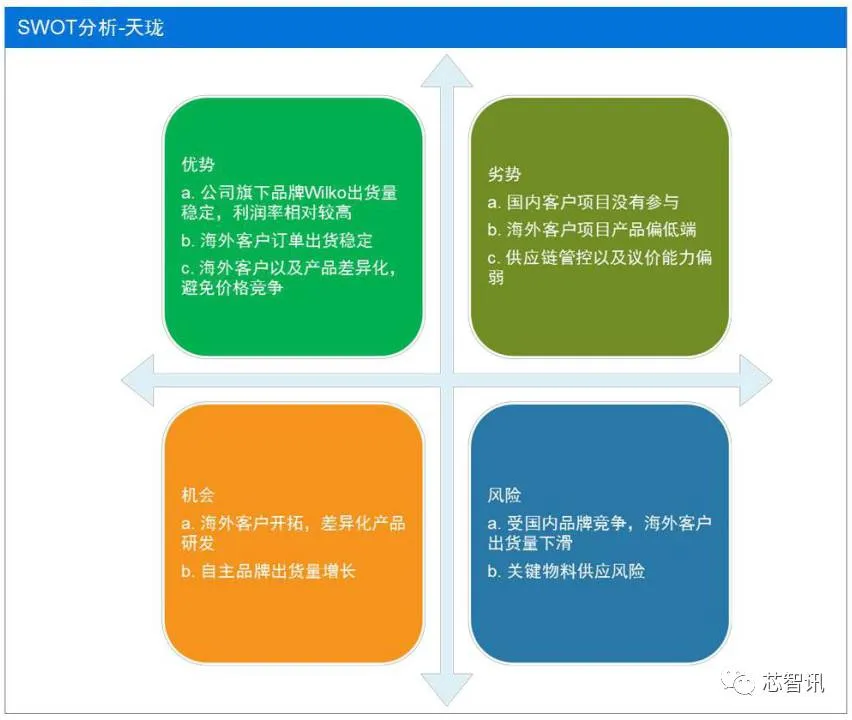 SWOT分析-天珑

优势

a. 公司旗下品牌Wilko出货量稳定，利润率相对较高

b. 海外客户订单出货稳定

c. 海外客户以及产品差异化，避免价格竞争

劣势

a. 国内客户项目没有参与

b. 海外客户项目产品偏低端

c. 供应链管控以及议价能力偏弱

机会

a. 海外客户开拓，差异化产品研发

b. 自主品牌出货量增长

风险

a. 受国内品牌竞争，海外客户出货量下滑

b. 关键物料供应风险

芯智讯